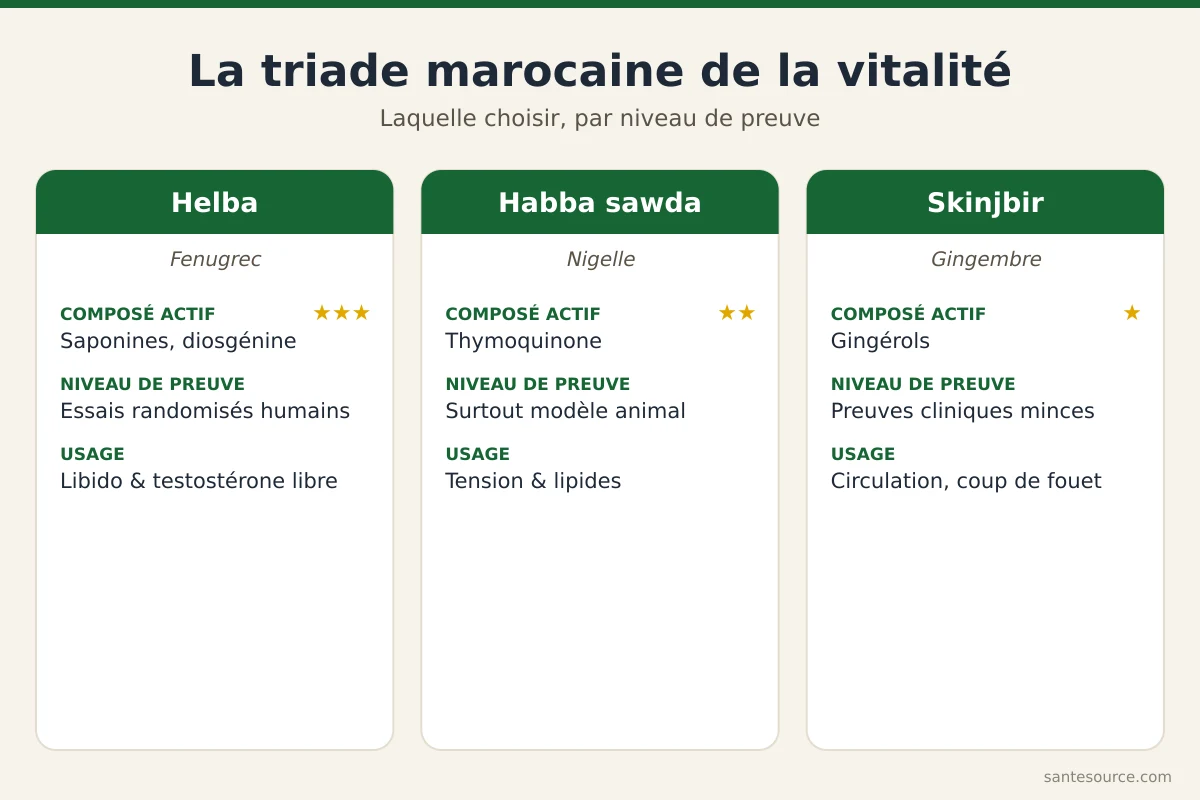 La triade marocaine de la vitalité

Laquelle choisir, par niveau de preuve

Helba

Fenugrec

COMPOSÉ ACTIF ★★★
Saponines, diosgénine

NIVEAU DE PREUVE
Essais randomisés humains

USAGE
Libido & testostérone libre

Habba sawda

Nigelle

COMPOSÉ ACTIF ★★
Thymoquinone

NIVEAU DE PREUVE
Surtout modèle animal

USAGE
Tension & lipides

Skinjbir

Gingembre

COMPOSÉ ACTIF ★
Gingérols

NIVEAU DE PREUVE
Preuves cliniques minces

USAGE
Circulation, coup de fouet

santesource.com